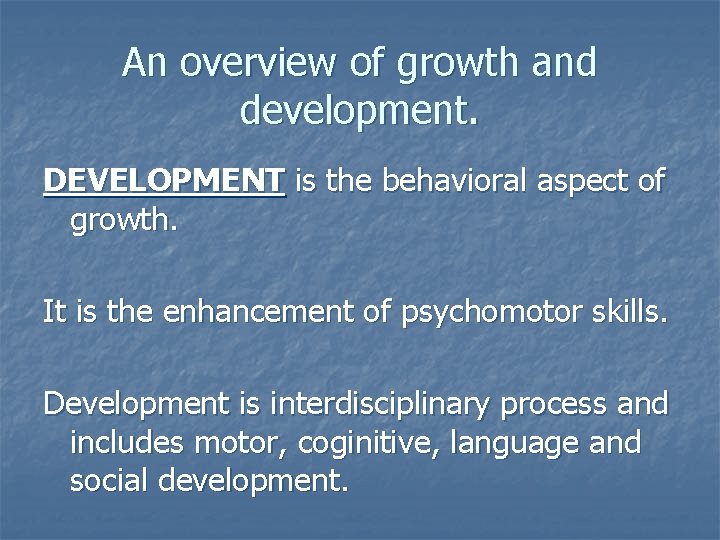 An overview of growth and development.

DEVELOPMENT is the behavioral aspect of growth.

It is the enhancement of psychomotor skills.

Development is interdisciplinary process and includes motor, coginitive, language and social development.